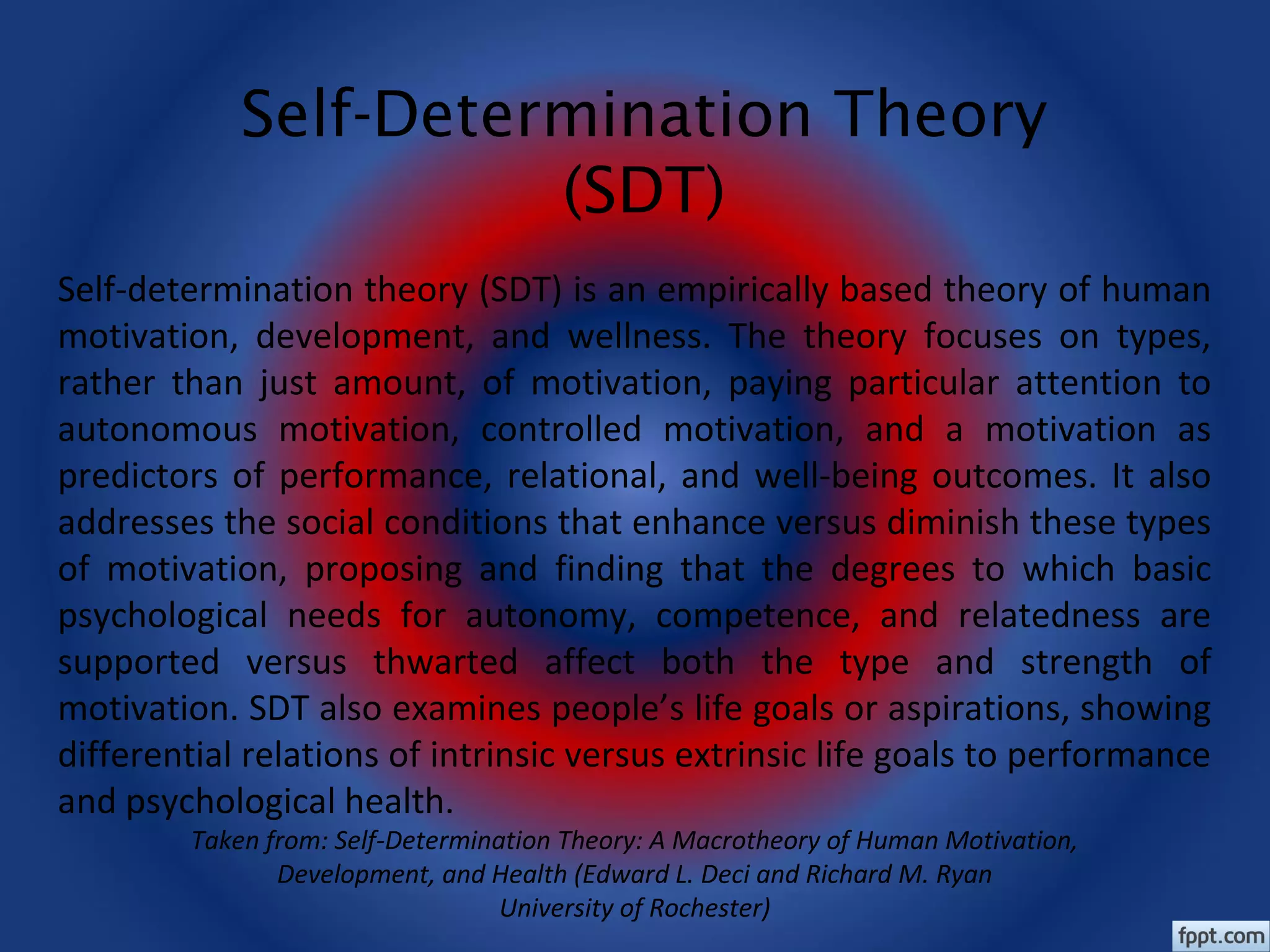 Self-Determination Theory (SDT)

Self-determination theory (SDT) is an empirically based theory of human motivation, development, and wellness. The theory focuses on types, rather than just amount, of motivation, paying particular attention to autonomous motivation, controlled motivation, and a motivation as predictors of performance, relational, and well-being outcomes. It also addresses the social conditions that enhance versus diminish these types of motivation, proposing and finding that the degrees to which basic psychological needs for autonomy, competence, and relatedness are supported versus thwarted affect both the type and strength of motivation. SDT also examines people's life goals or aspirations, showing differential relations of intrinsic versus extrinsic life goals to performance and psychological health.

Taken from: Self-Determination Theory: A Macrotheory of Human Motivation, Development, and Health (Edward L. Deci and Richard M. Ryan University of Rochester)

fppt.com